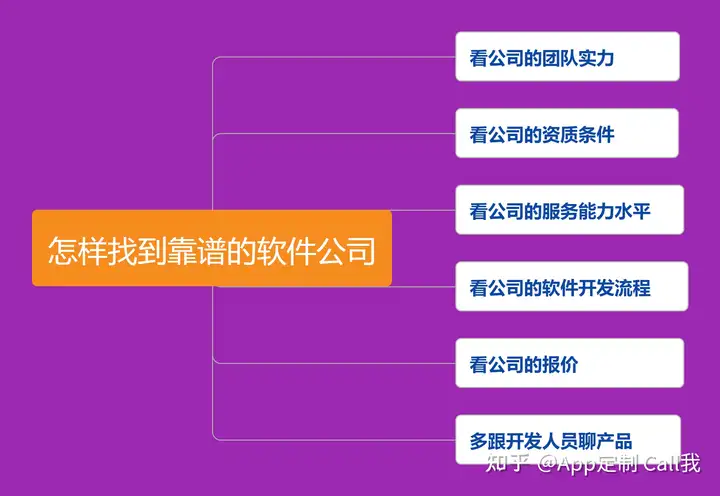 怎样找到靠谱的软件公司

看公司的团队实力

看公司的资质条件

看公司的服务能力水平

看公司的软件开发流程

看公司的报价

多跟开发人员聊产品

知乎 @App定制 Call我